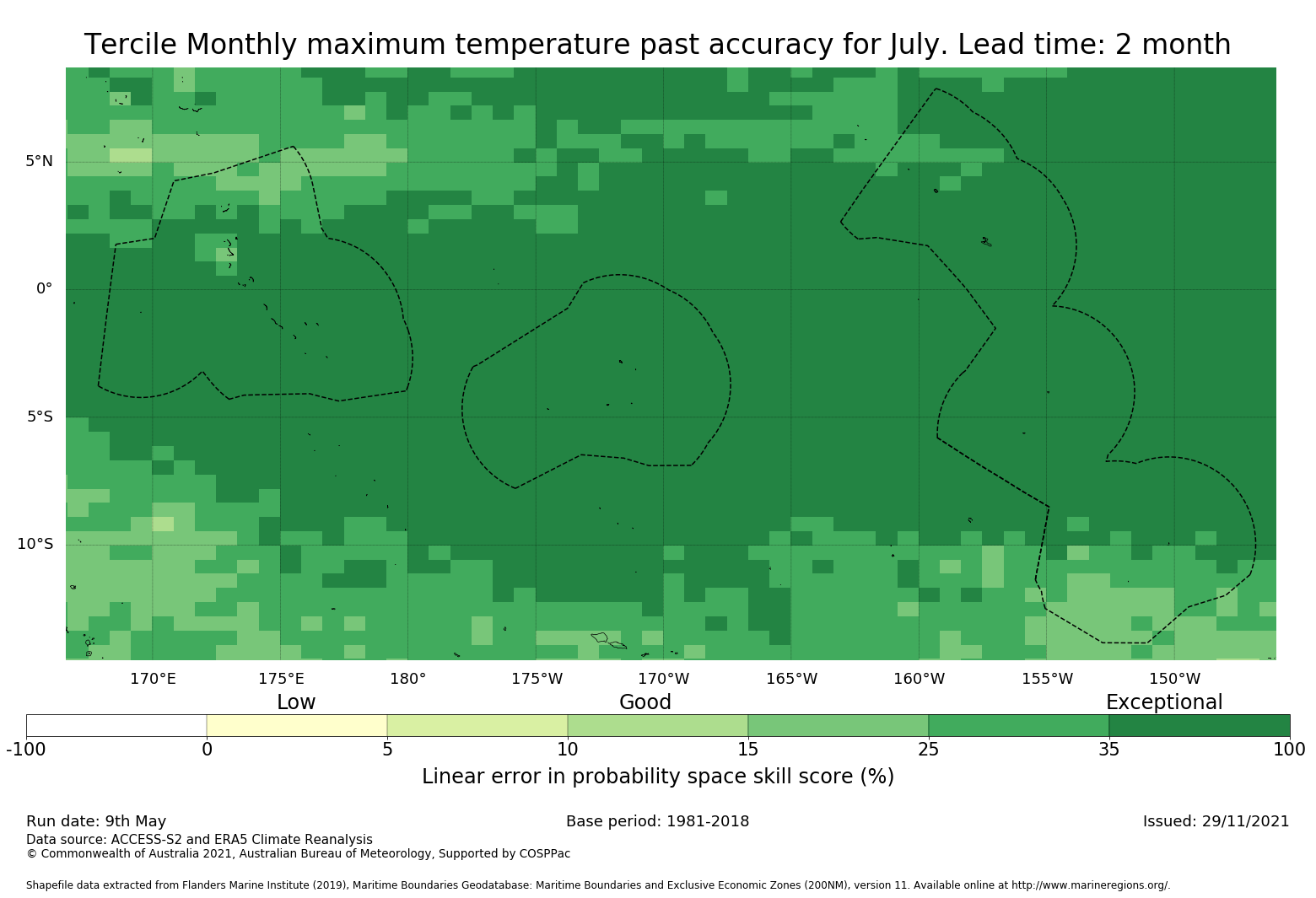 Tercile Monthly maximum temperature past accuracy for July. Lead time: 2 month

5°N
0°
5°S
10°S

170°E 175°E 180° 175°W 170°W 165°W 160°W 155°W 150°W

Low Good Exceptional

-100 0 5 10 15 25 35 100

Linear error in probability space skill score (%)

Run date: 9th May
Base period: 1981-2018
Issued: 29/11/2021
Data source: ACCESS-S2 and ERA5 Climate Reanalysis
© Commonwealth of Australia 2021, Australian Bureau of Meteorology, Supported by COSPPac

Shapefile data extracted from Flanders Marine Institute (2019), Maritime Boundaries Geodatabase: Maritime Boundaries and Exclusive Economic Zones (200NM), version 11. Available online at http://www.marineregions.org/.